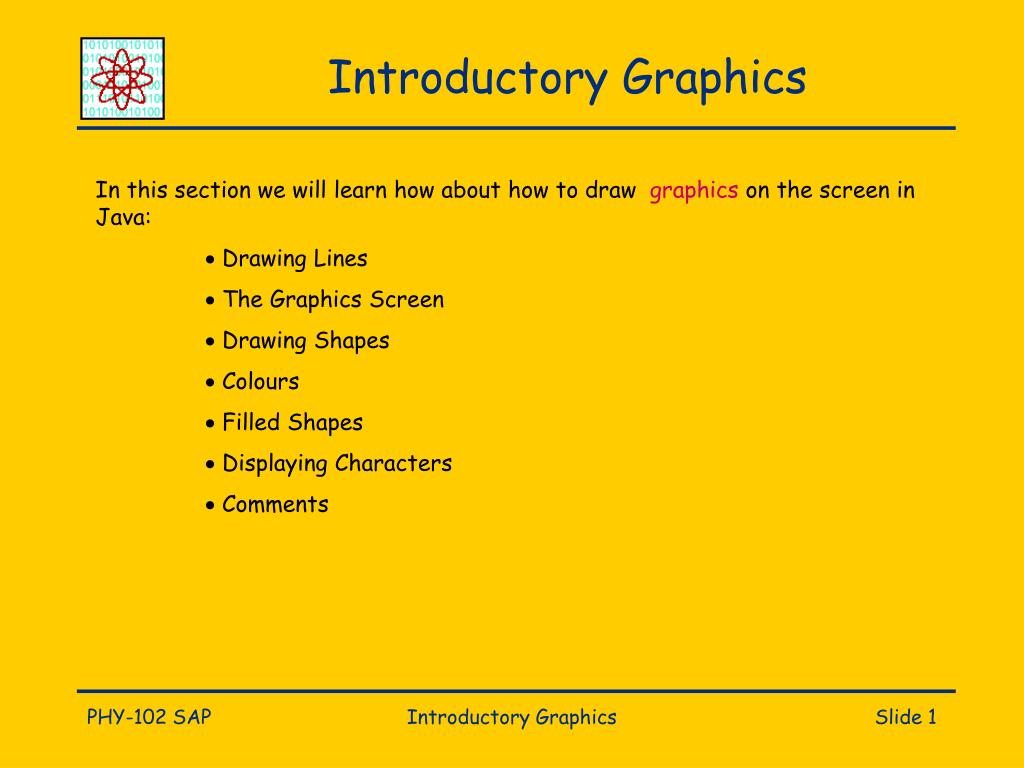 Introductory Graphics

In this section we will learn how about how to draw graphics on the screen in Java:

• Drawing Lines
• The Graphics Screen
• Drawing Shapes
• Colours
• Filled Shapes
• Displaying Characters
• Comments

PHY-102 SAP

Introductory Graphics

Slide 1